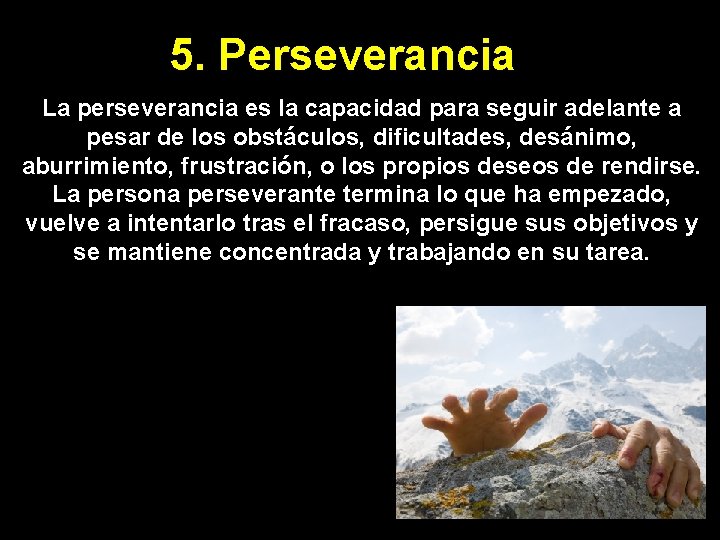 5. Perseverancia

La perseverancia es la capacidad para seguir adelante a pesar de los obstáculos, dificultades, desánimo, aburrimiento, frustración, o los propios deseos de rendirse. La persona perseverante termina lo que ha empezado, vuelve a intentarlo tras el fracaso, persigue sus objetivos y se mantiene concentrada y trabajando en su tarea.